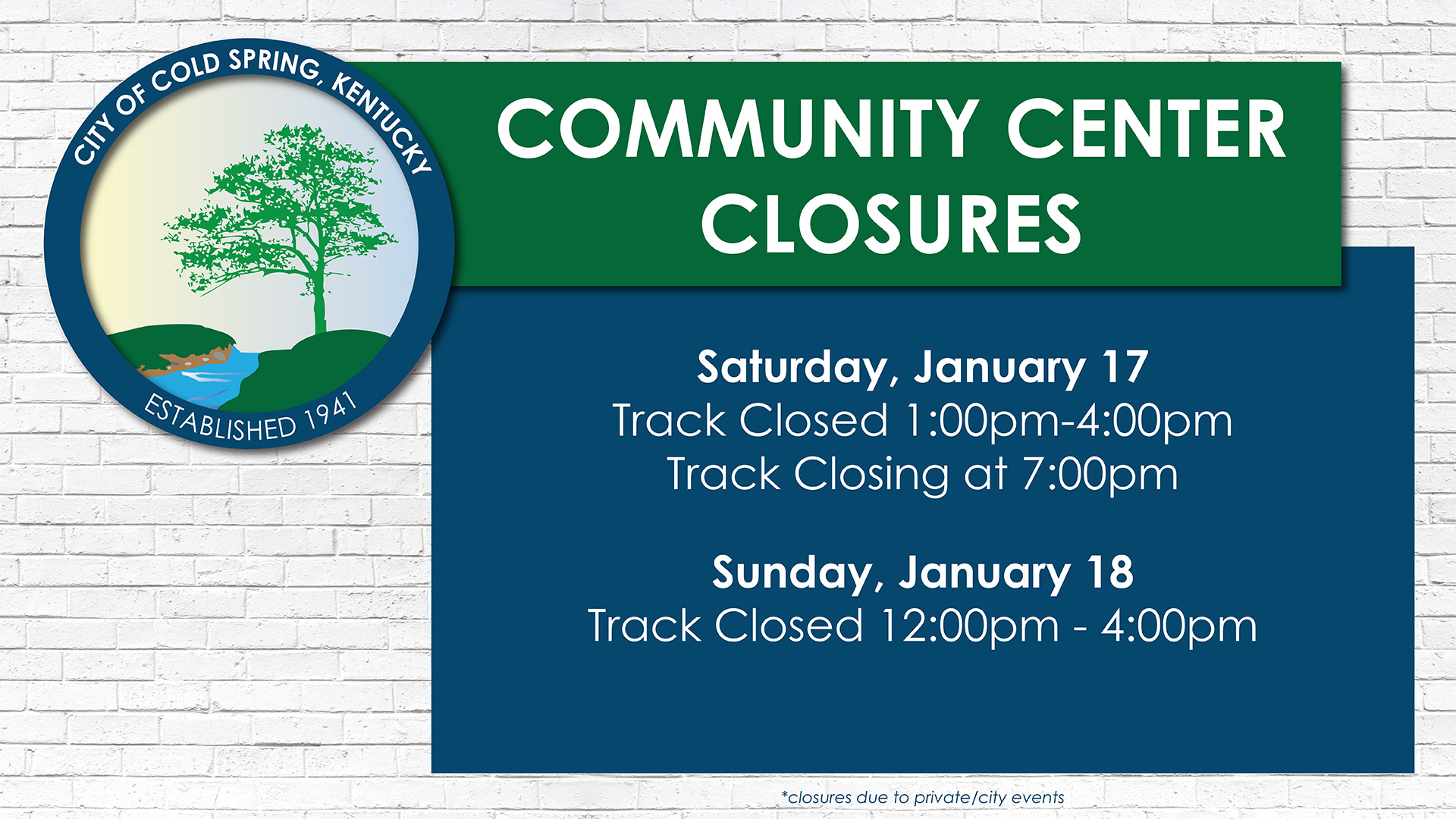 CITY OF COLD SPRING, KENTUCKY
ESTABLISHED 1941

COMMUNITY CENTER CLOSURES

Saturday, January 17
Track Closed 1:00pm-4:00pm
Track Closing at 7:00pm

Sunday, January 18
Track Closed 12:00pm - 4:00pm

*closures due to private/city events